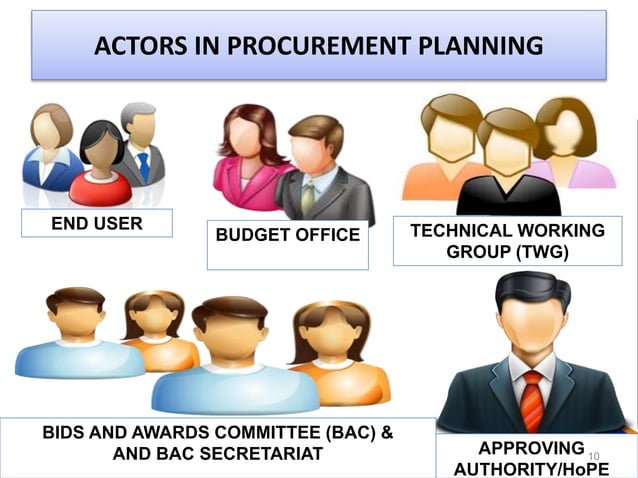 ACTORS IN PROCUREMENT PLANNING

END USER

BUDGET OFFICE

TECHNICAL WORKING GROUP (TWG)

BIDS AND AWARDS COMMITTEE (BAC) & AND BAC SECRETARIAT

APPROVING AUTHORITY/HoPE

10